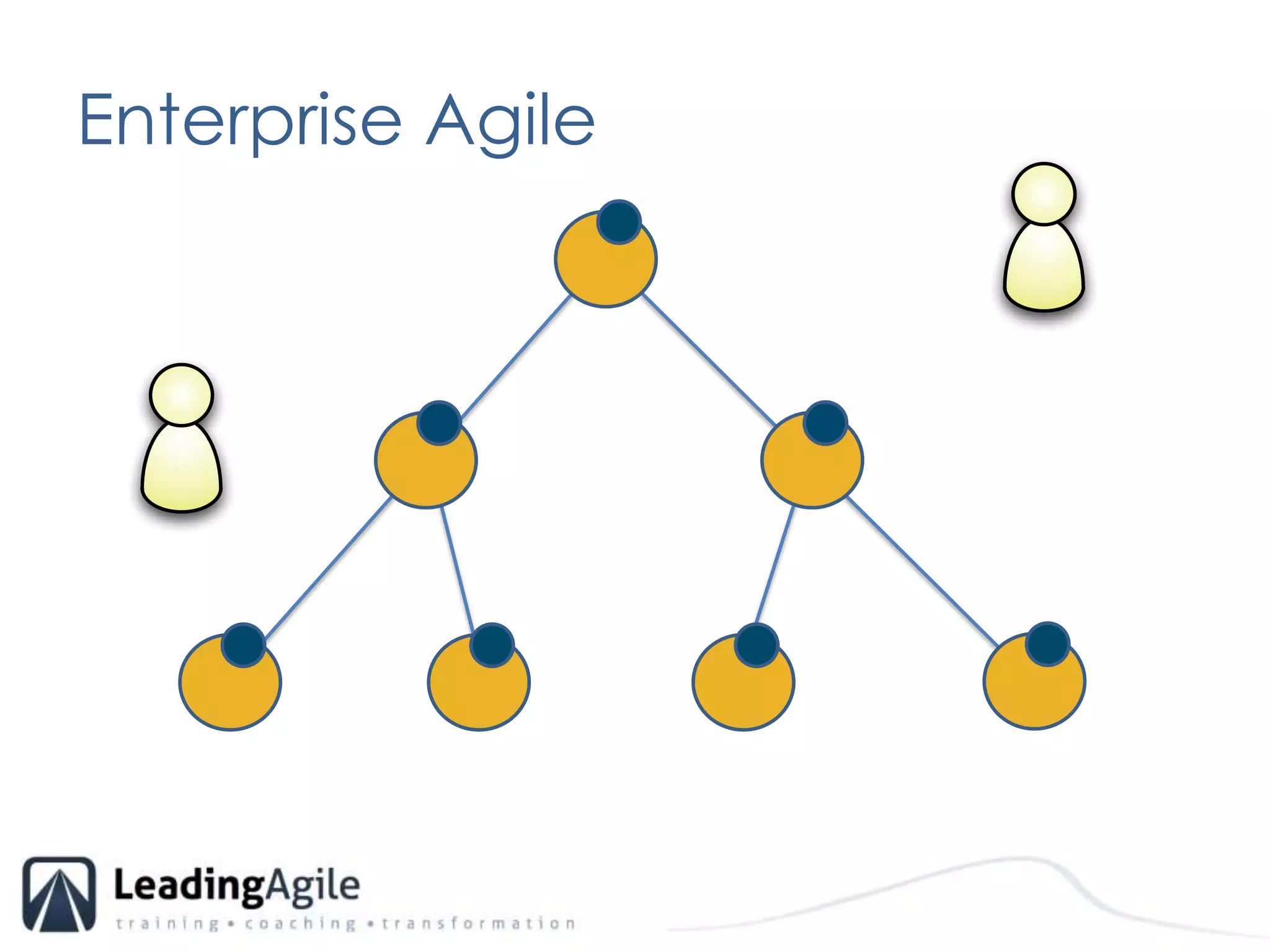 Enterprise Agile

LeadingAgile
training • coaching • transformation